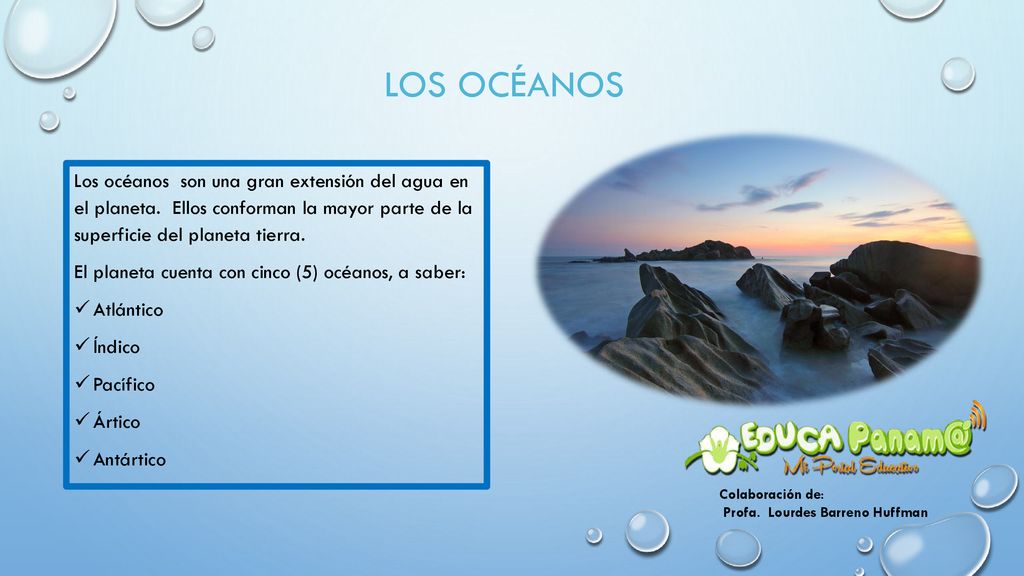 LOS OCÉANOS

Los océanos son una gran extensión del agua en el planeta. Ellos conforman la mayor parte de la superficie del planeta tierra.

El planeta cuenta con cinco (5) océanos, a saber:

✓ Atlántico
✓ Índico
✓ Pacífico
✓ Ártico
✓ Antártico

EDUCA Panam@
Mi Portal Educativo

Colaboración de:
Profa. Lourdes Barreno Huffman